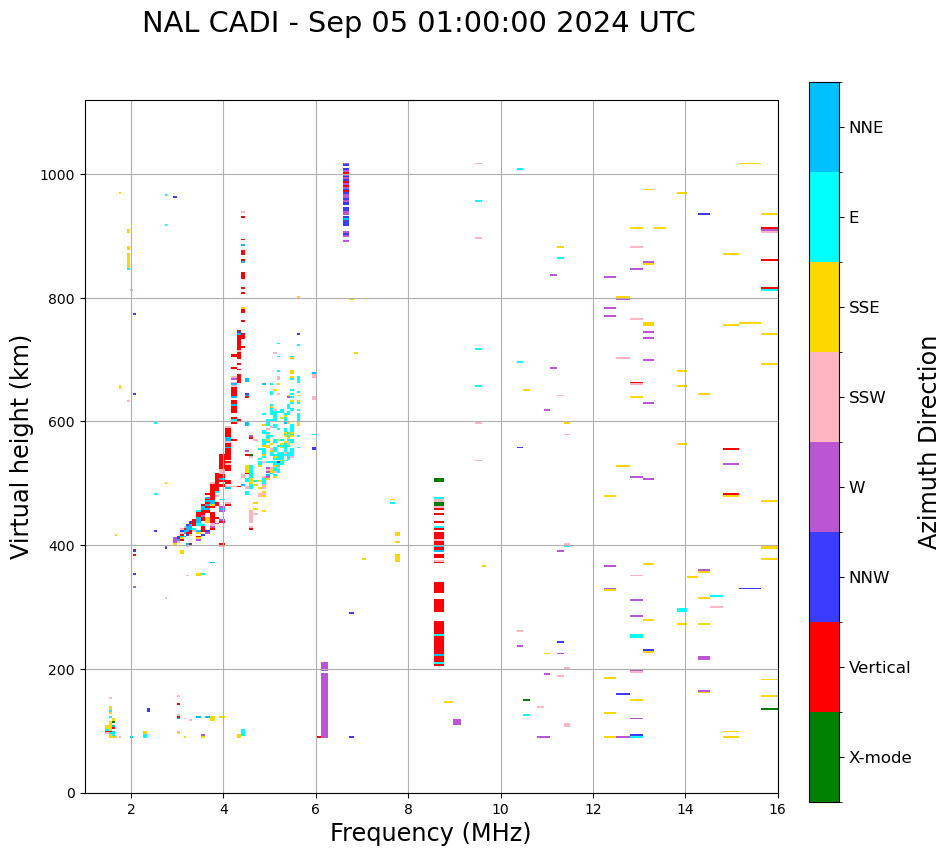 NAL CADI - Sep 05 01:00:00 2024 UTC

Virtual height (km)

1000
800
600
400
200
0

2
4
6
8
10
12
14
16

Frequency (MHz)

NNE
E
SSE
SSW
W
NNW
Vertical
X-mode

Azimuth Direction